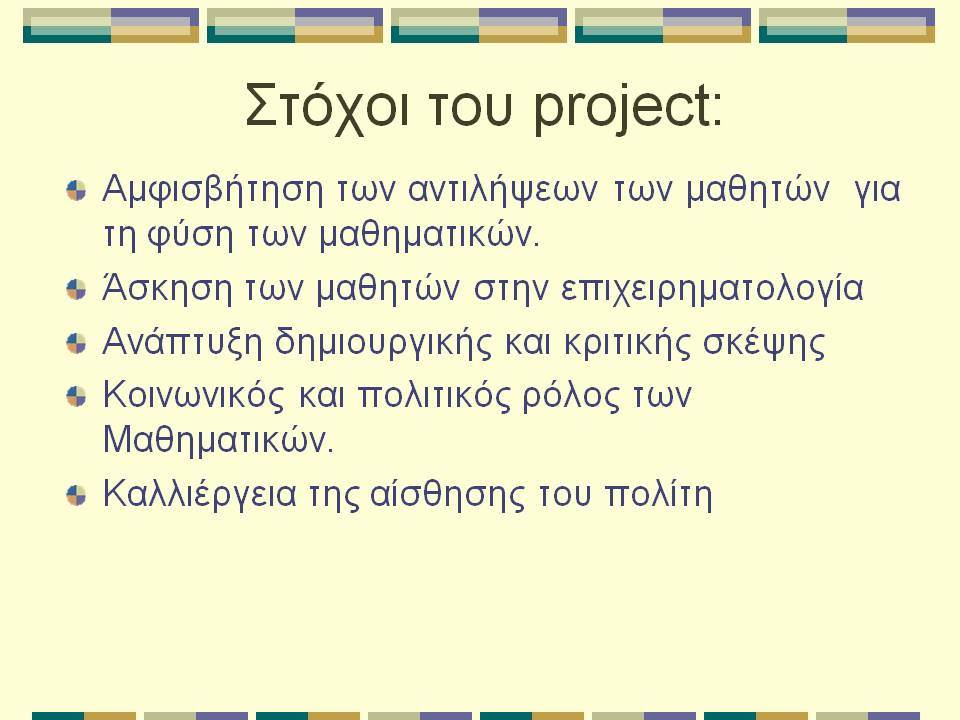 Στόχοι του project:

Αμφισβήτηση των αντιλήψεων των μαθητών για τη φύση των μαθηματικών.

Άσκηση των μαθητών στην επιχειρηματολογία

Ανάπτυξη δημιουργικής και κριτικής σκέψης

Κοινωνικός και πολιτικός ρόλος των Μαθηματικών.

Καλλιέργεια της αίσθησης του πολίτη